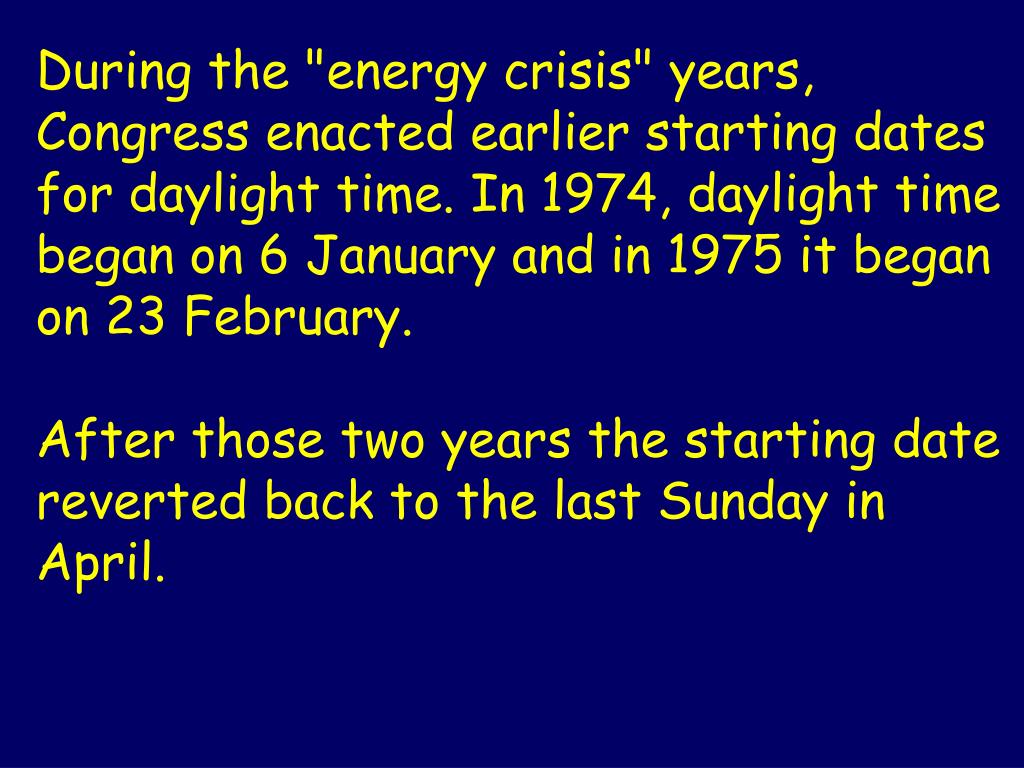 During the "energy crisis" years, Congress enacted earlier starting dates for daylight time. In 1974, daylight time began on 6 January and in 1975 it began on 23 February.

After those two years the starting date reverted back to the last Sunday in April.